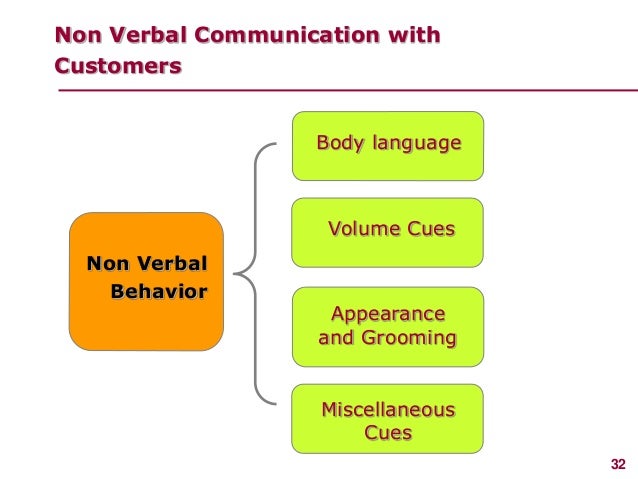 Non Verbal Communication with Customers

Non Verbal Behavior

Body language

Volume Cues

Appearance and Grooming

Miscellaneous Cues

32